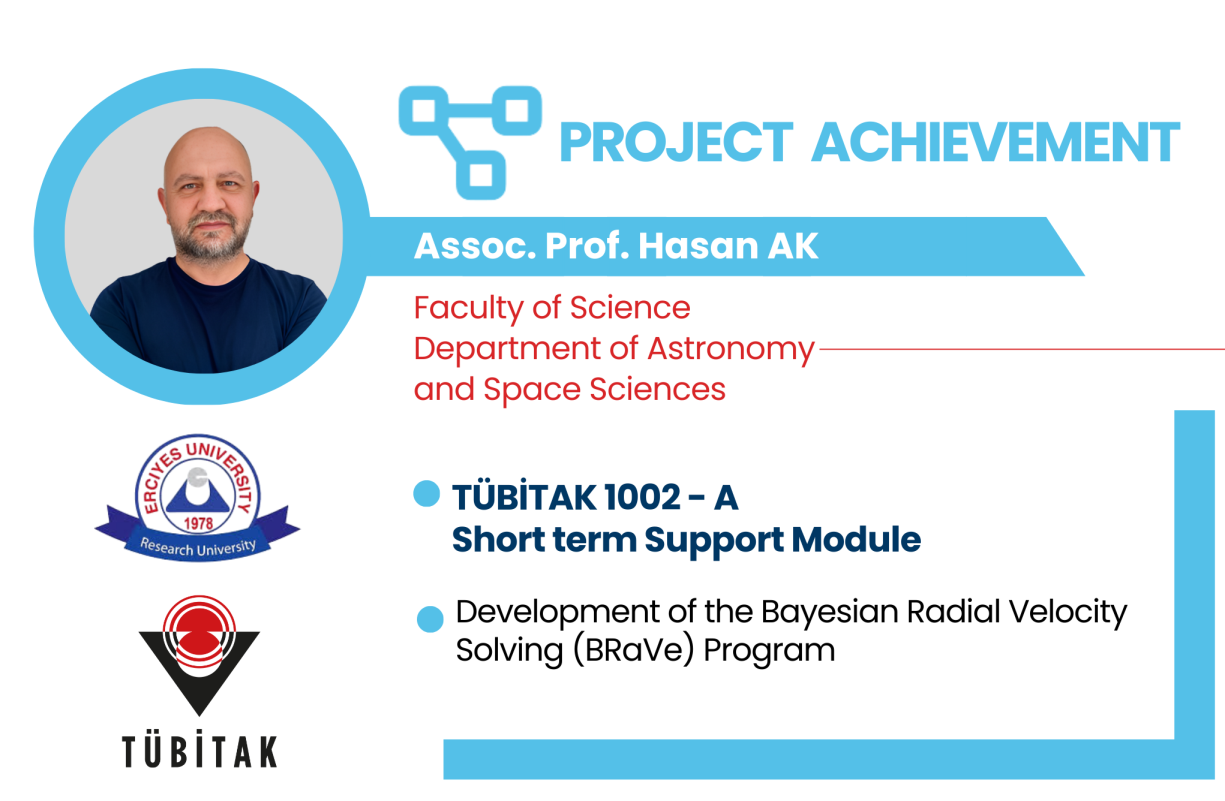 PROJECT ACHIEVEMENT

Assoc. Prof. Hasan AK

Faculty of Science
Department of Astronomy
and Space Sciences

ERCIYES UNIVERSITY
1978
Research University

TÜBİTAK 1002 - A
Short term Support Module

Development of the Bayesian Radial Velocity Solving (BRaVe) Program

TÜBİTAK